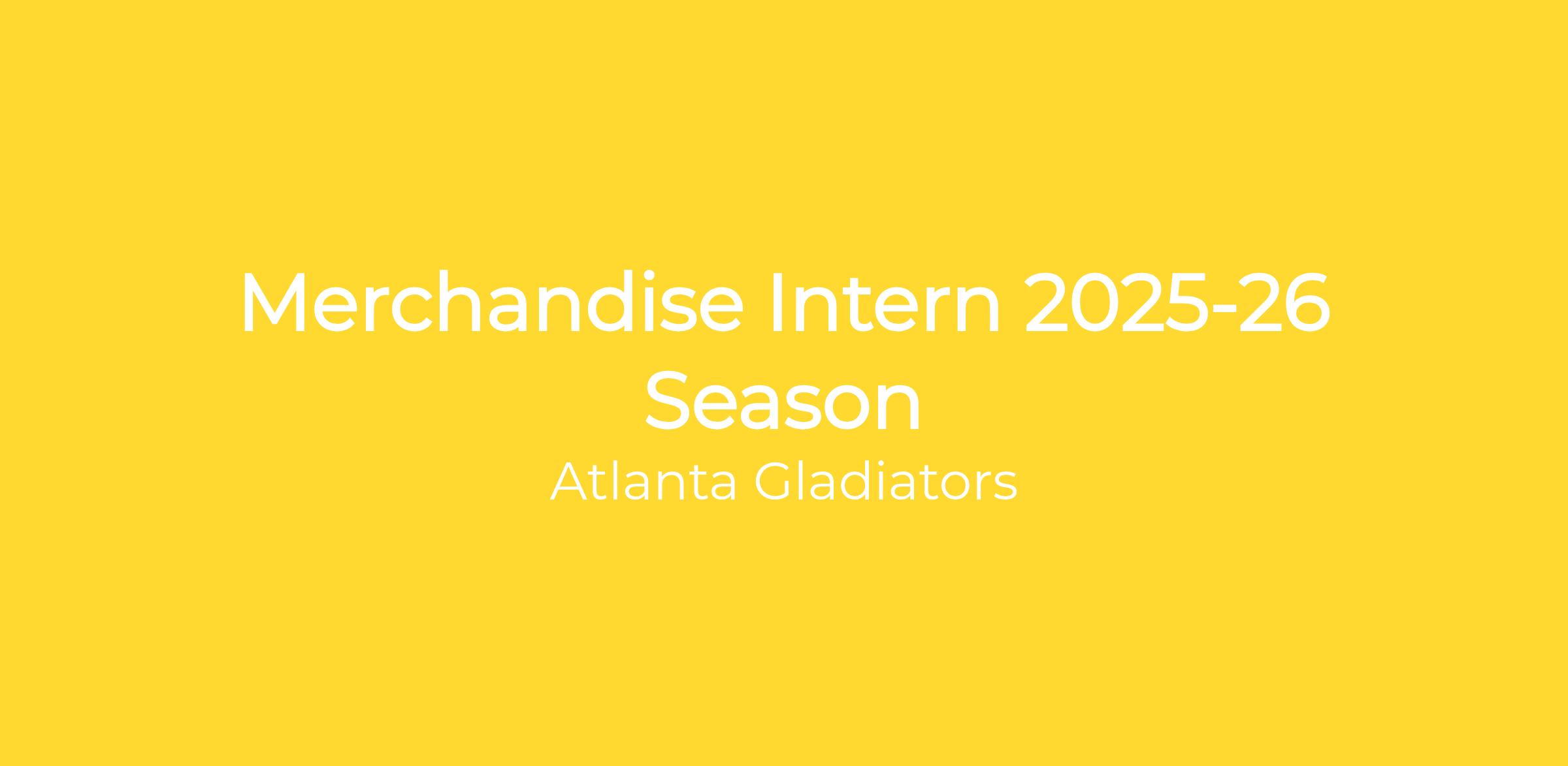 Merchandise Intern 2025-26 Season

Atlanta Gladiators